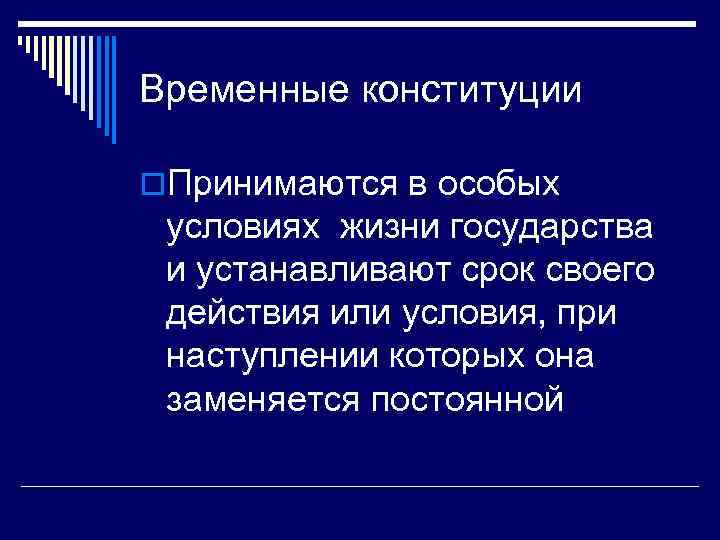 Временные конституции

Принимаются в особых условиях жизни государства и устанавливают срок своего действия или условия, при наступлении которых она заменяется постоянной